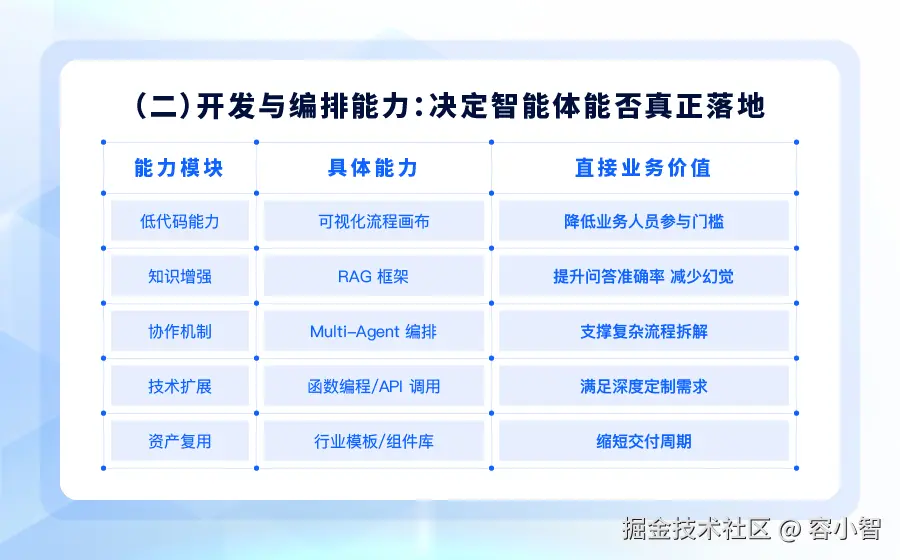 (二)开发与编排能力:决定智能体能否真正落地

| 能力模块 | 具体能力 | 直接业务价值 |
|---|---|---|
| 低代码能力 | 可视化流程画布 | 降低业务人员参与门槛 |
| 知识增强 | RAG 框架 | 提升问答准确率 减少幻觉 |
| 协作机制 | Multi-Agent 编排 | 支撑复杂流程拆解 |
| 技术扩展 | 函数编程/API 调用 | 满足深度定制需求 |
| 资产复用 | 行业模板/组件库 | 缩短交付周期 |

掘金技术社区 @ 容小智